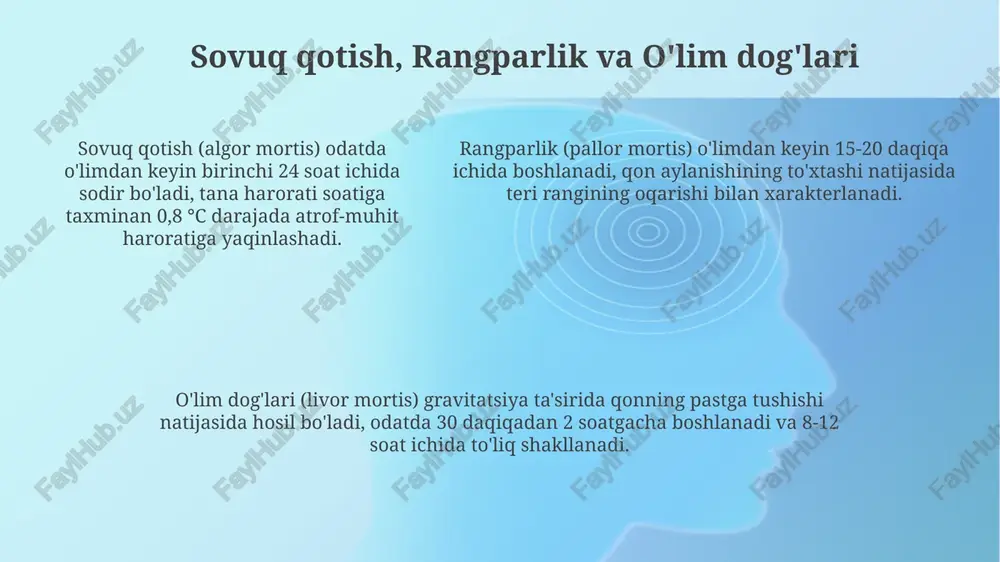 Sovuq qotish, Rangparlik va O'lim dog'lari

Sovuq qotish (algor mortis) odatda o'limdan keyin birinchi 24 soat ichida sodir bo'ladi, tana harorati soatiga taxminan 0,8 °C darajada atrof-muhit haroratiga yaqinlashadi.

Rangparlik (pallor mortis) o'limdan keyin 15-20 daqiqa ichida boshlanadi, qon aylanishining to'xtashi natijasida teri rangining oqarishi bilan xarakterlanadi.

O'lim dog'lari (livor mortis) gravitatsiya ta'sirida qonning pastga tushishi natijasida hosil bo'ladi, odatda 30 daqiqadan 2 soatgacha boshlanadi va 8-12 soat ichida to'liq shakllanadi.

FaylHub.uz